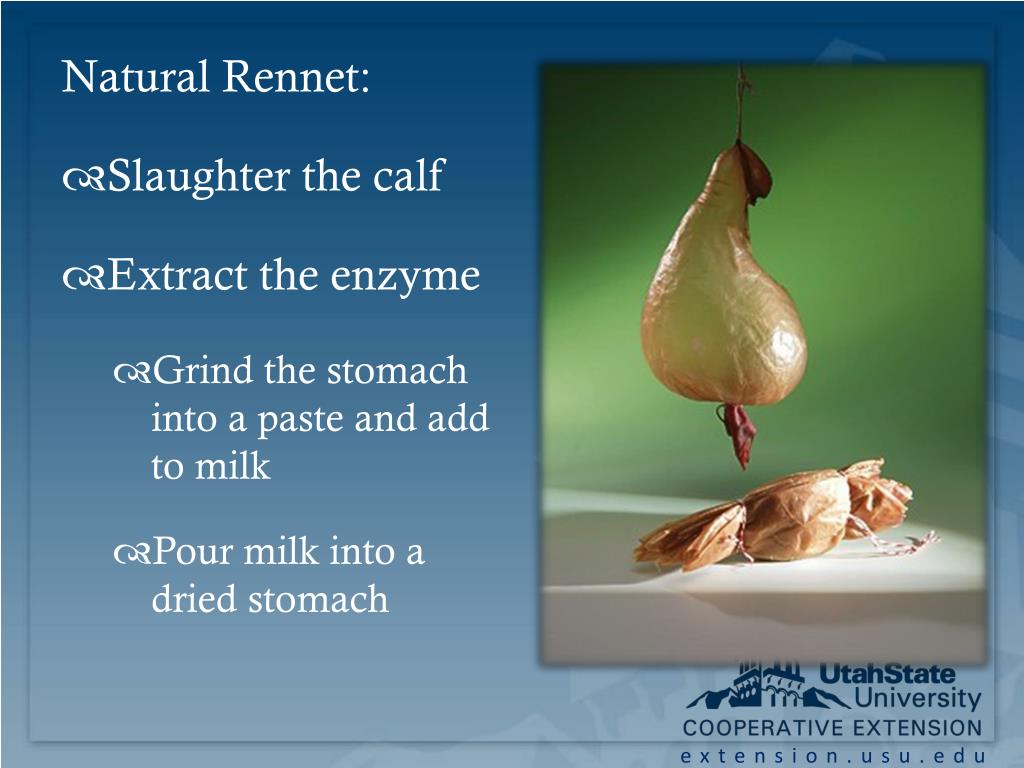 Natural Rennet:

Slaughter the calf

Extract the enzyme

Grind the stomach into a paste and add to milk

Pour milk into a dried stomach

UtahState University
COOPERATIVE EXTENSION
extension.usu.edu